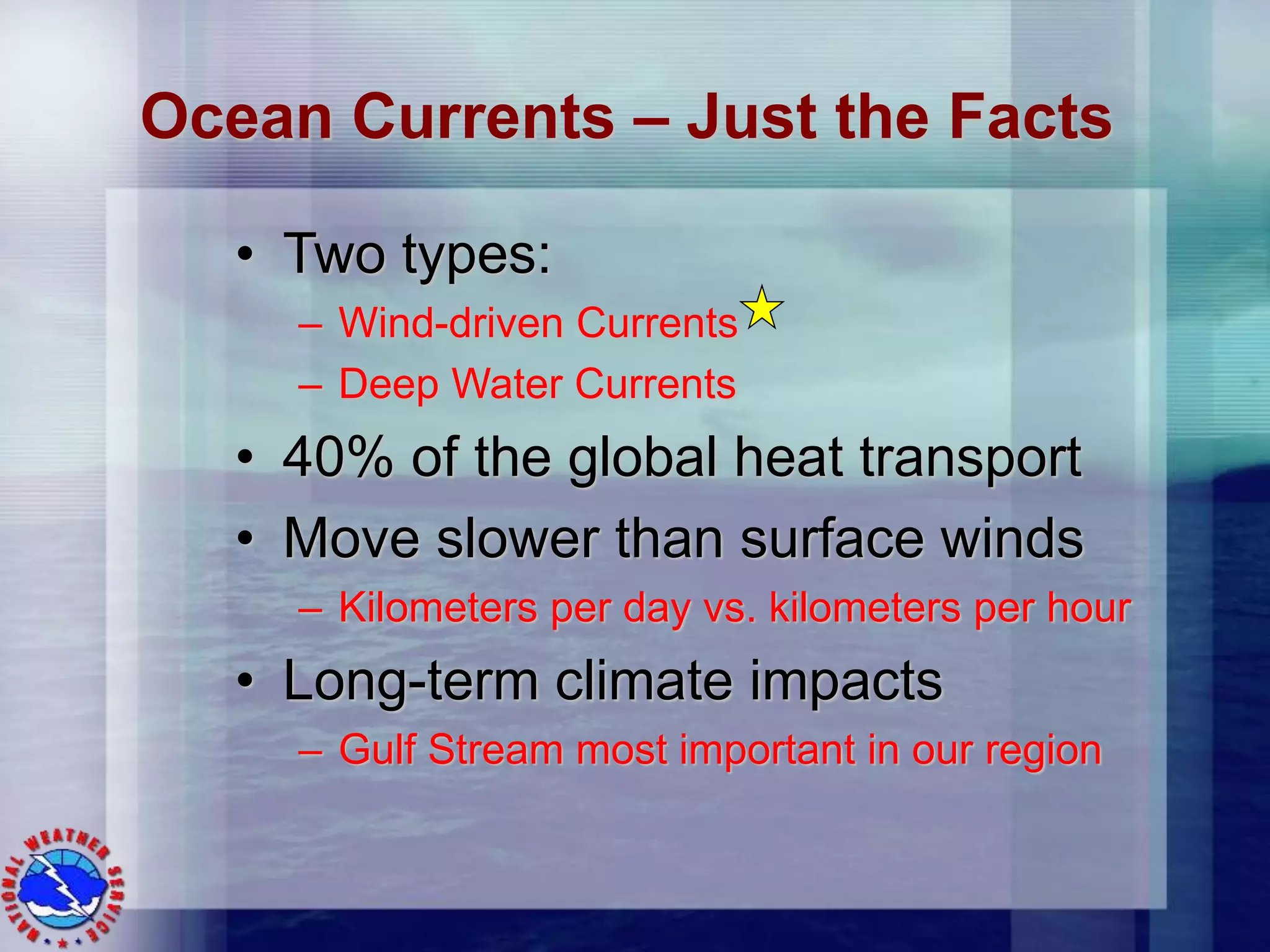 Ocean Currents – Just the Facts

• Two types:
  – Wind-driven Currents
  – Deep Water Currents
• 40% of the global heat transport
• Move slower than surface winds
  – Kilometers per day vs. kilometers per hour
• Long-term climate impacts
  – Gulf Stream most important in our region

NATIONAL WEATHER SERVICE